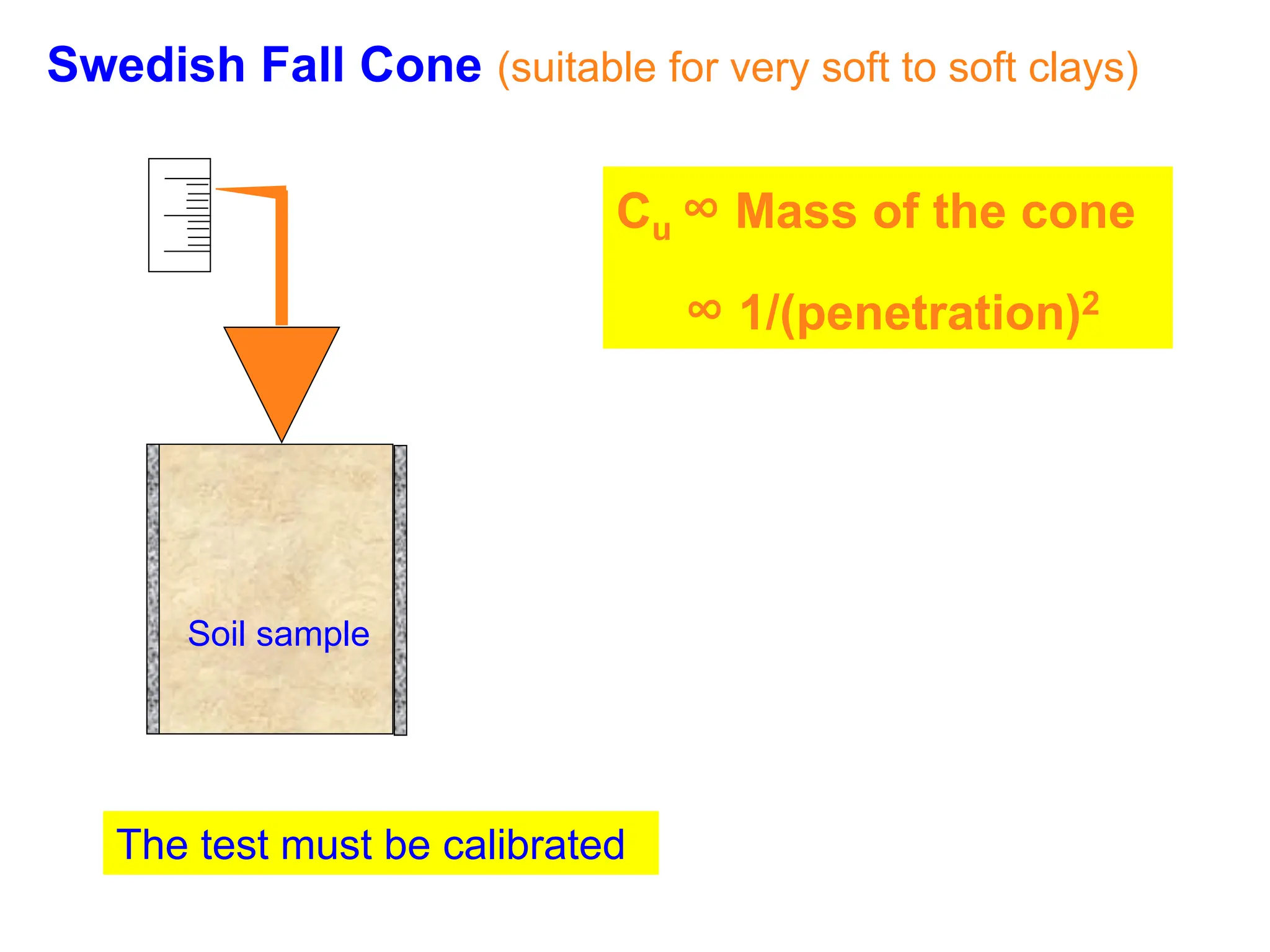 Swedish Fall Cone (suitable for very soft to soft clays)

$C_u \infty$ Mass of the cone

$\infty$ 1/(penetration)$^2$

Soil sample

The test must be calibrated